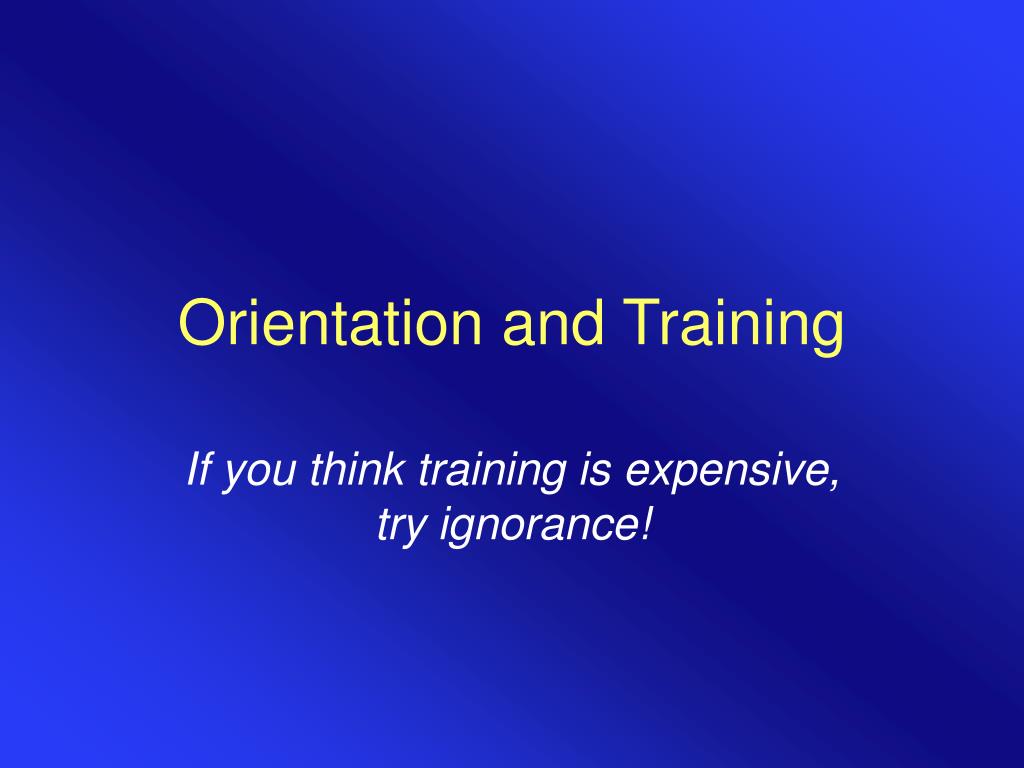 Orientation and Training

If you think training is expensive, try ignorance!